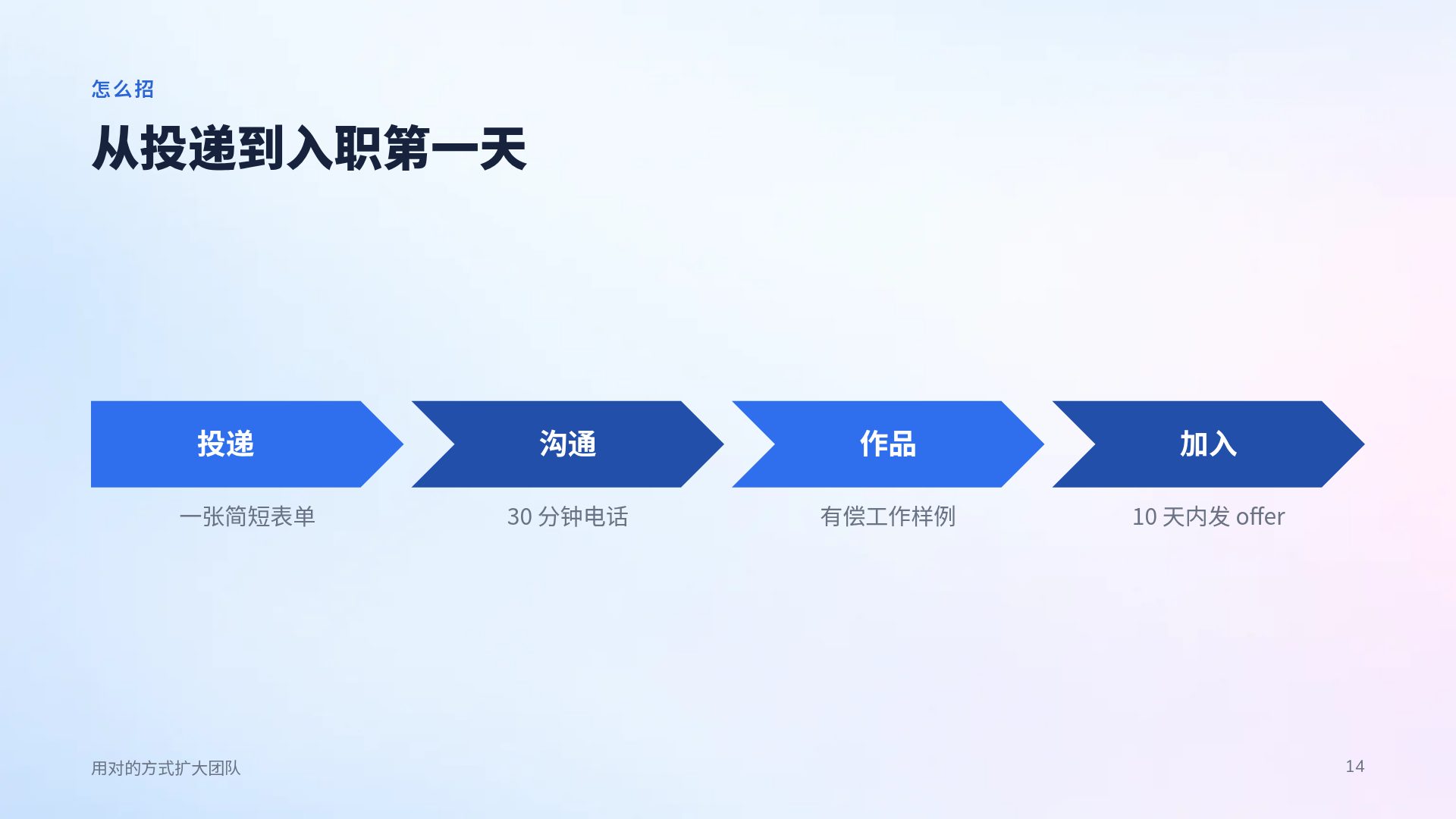 怎么招

从投递到入职第一天

投递

一张简短表单

沟通

30分钟电话

作品

有偿工作样例

加入

10天内发offer

用对的方式扩大团队

14